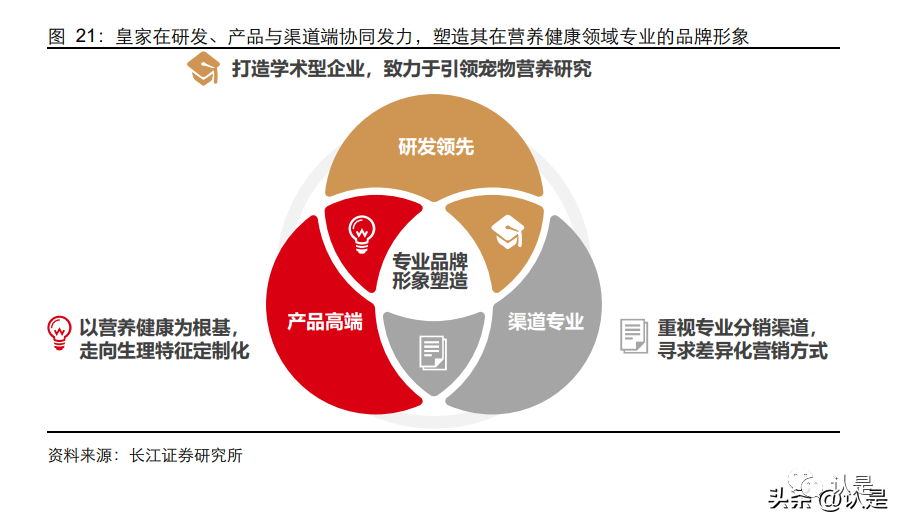 图 21：皇家在研发、产品与渠道端协同发力，塑造其在营养健康领域专业的品牌形象

打造学术型企业，致力于引领宠物营养研究

研发领先

专业品牌形象塑造

产品高端

渠道专业

以营养健康为根基，走向生理特征定制化

重视专业分销渠道，寻求差异化营销方式

资料来源：长江证券研究所

认是

头条 @认是